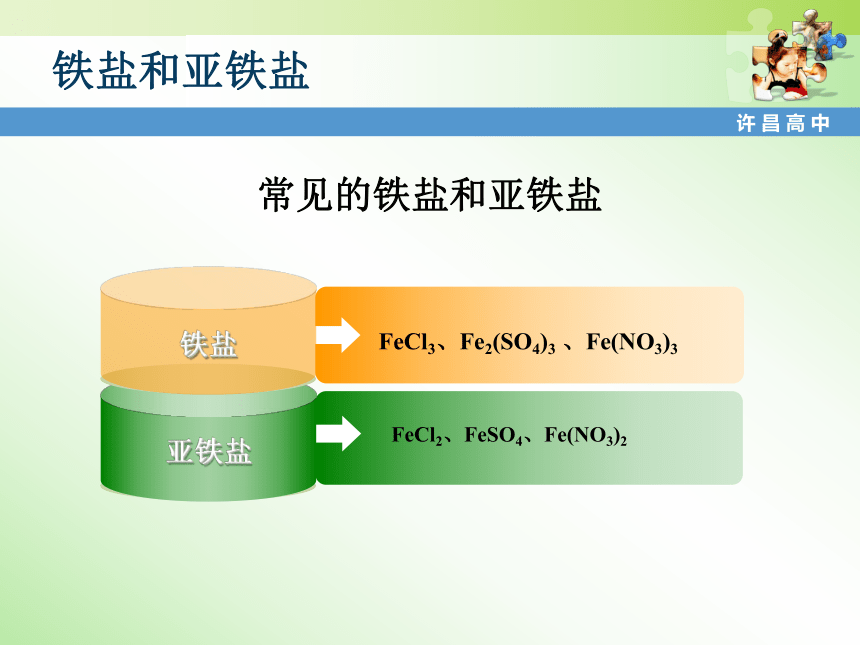 铁盐和亚铁盐

许昌高中

常见的铁盐和亚铁盐

铁盐

$FeCl_3$、$Fe_2(SO_4)_3$ 、$Fe(NO_3)_3$

亚铁盐

$FeCl_2$、$FeSO_4$、$Fe(NO_3)_2$